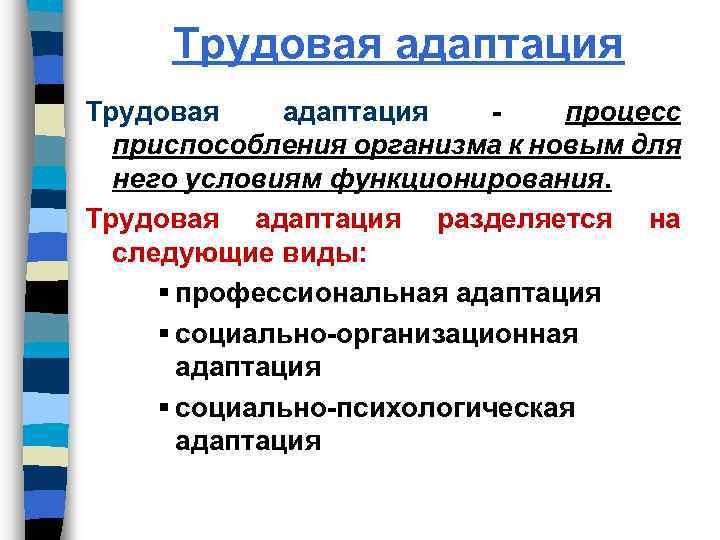 Трудовая адаптация

Трудовая адаптация - процесс приспособления организма к новым для него условиям функционирования.

Трудовая адаптация разделяется на следующие виды:

▪ профессиональная адаптация
▪ социально-организационная адаптация
▪ социально-психологическая адаптация